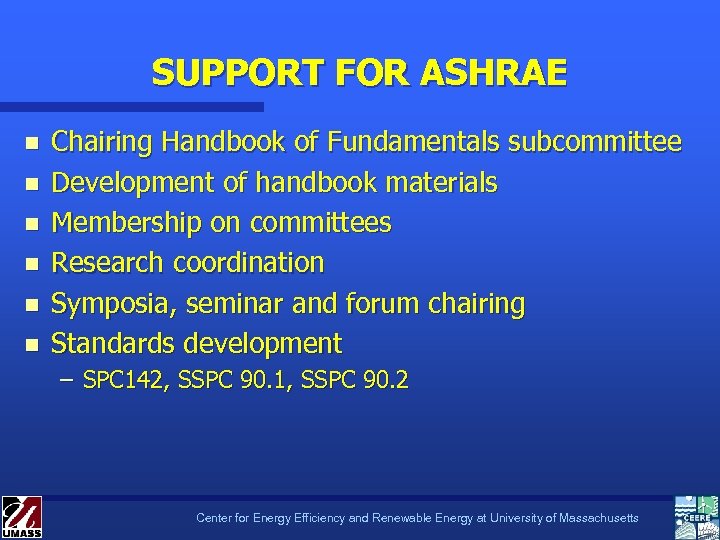 SUPPORT FOR ASHRAE

- Chairing Handbook of Fundamentals subcommittee
- Development of handbook materials
- Membership on committees
- Research coordination
- Symposia, seminar and forum chairing
- Standards development
  – SPC142, SSPC 90.1, SSPC 90.2

UMASS

Center for Energy Efficiency and Renewable Energy at University of Massachusetts

CEERE